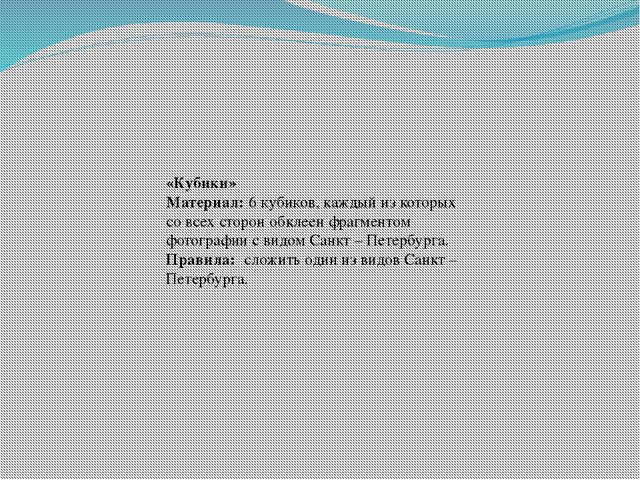 «Кубики»
Материал: 6 кубиков, каждый из которых со всех сторон обклеен фрагментом фотографии с видом Санкт – Петербурга.
Правила: сложить один из видов Санкт – Петербурга.